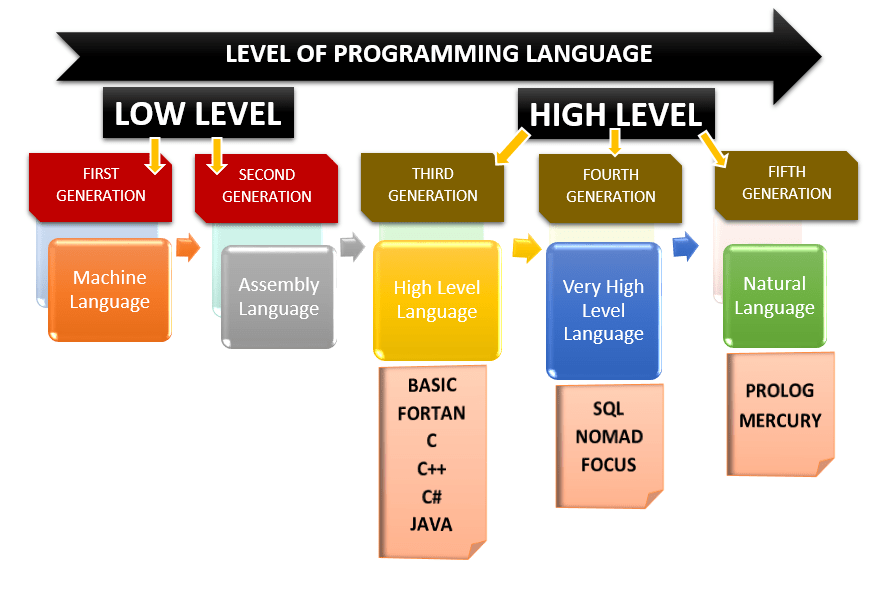 LEVEL OF PROGRAMMING LANGUAGE

LOW LEVEL

HIGH LEVEL

FIRST GENERATION

Machine Language

SECOND GENERATION

Assembly Language

THIRD GENERATION

High Level Language

BASIC
FORTAN
C
C++
C#
JAVA

FOURTH GENERATION

Very High Level Language

SQL
NOMAD
FOCUS

FIFTH GENERATION

Natural Language

PROLOG
MERCURY